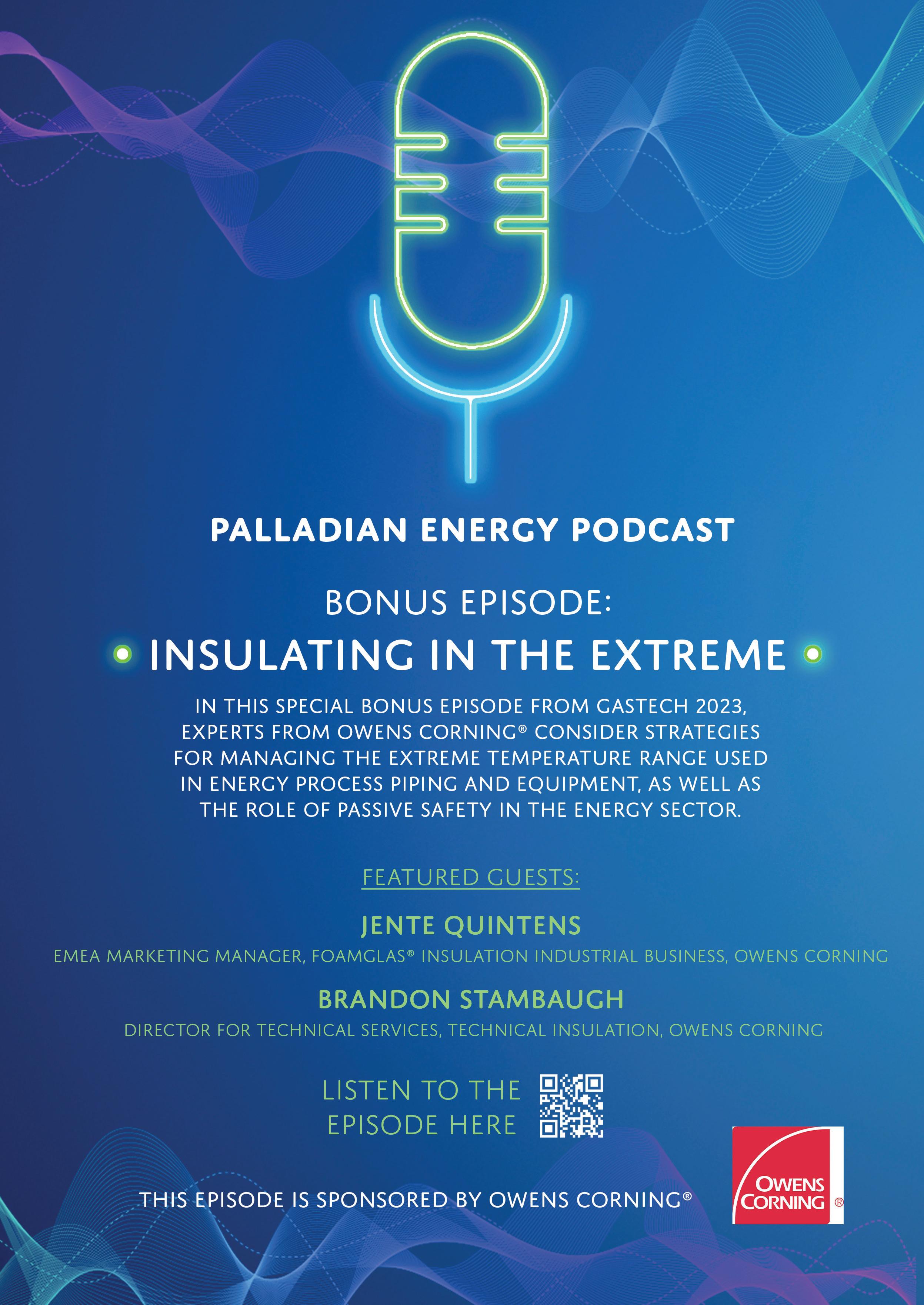 PALLADIAN ENERGY PODCAST

BONUS EPISODE:

INSULATING IN THE EXTREME

IN THIS SPECIAL BONUS EPISODE FROM GASTECH 2023, EXPERTS FROM OWENS CORNING® CONSIDER STRATEGIES FOR MANAGING THE EXTREME TEMPERATURE RANGE USED IN ENERGY PROCESS PIPING AND EQUIPMENT, AS WELL AS THE ROLE OF PASSIVE SAFETY IN THE ENERGY SECTOR.

FEATURED GUESTS:

JENTE QUINTENS

EMEA MARKETING MANAGER, FOAMGLAS® INSULATION INDUSTRIAL BUSINESS, OWENS CORNING

BRANDON STAMBAUGH

DIRECTOR FOR TECHNICAL SERVICES, TECHNICAL INSULATION, OWENS CORNING

LISTEN TO THE EPISODE HERE

THIS EPISODE IS SPONSORED BY OWENS CORNING®

OWENS CORNING ®